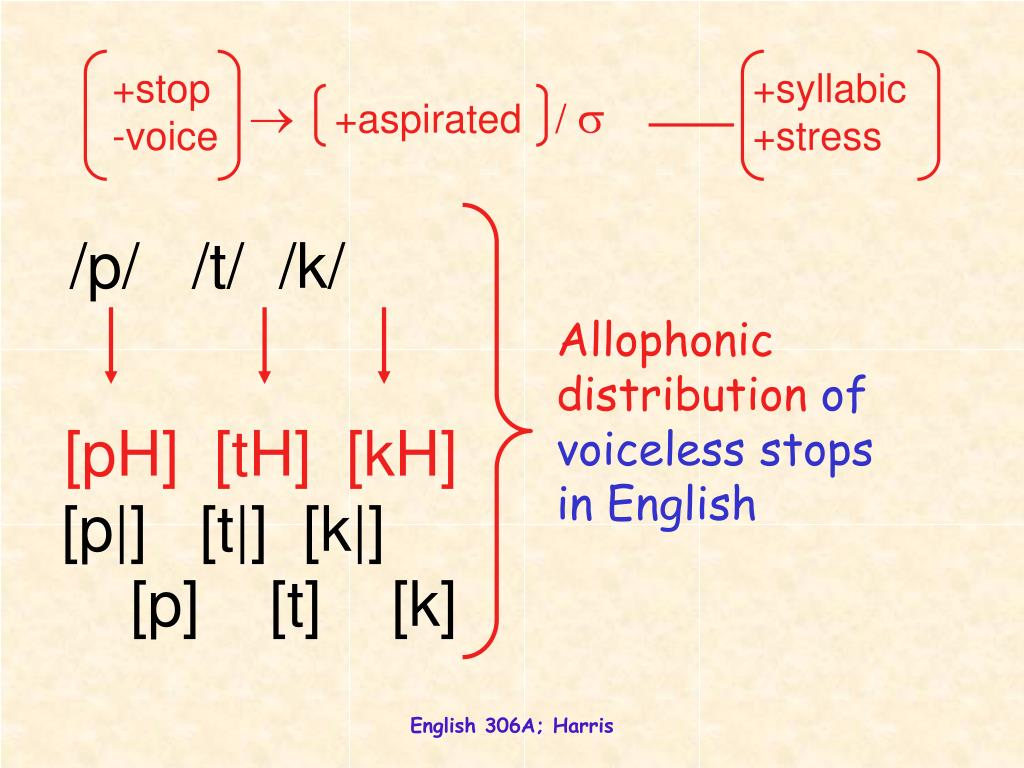 +stop
-voice
→ +aspirated / σ ——
+syllabic
+stress

/p/ /t/ /k/

[pH] [tH] [kH]
[p|] [t|] [k|]
[p] [t] [k]

Allophonic distribution of voiceless stops in English

English 306A; Harris